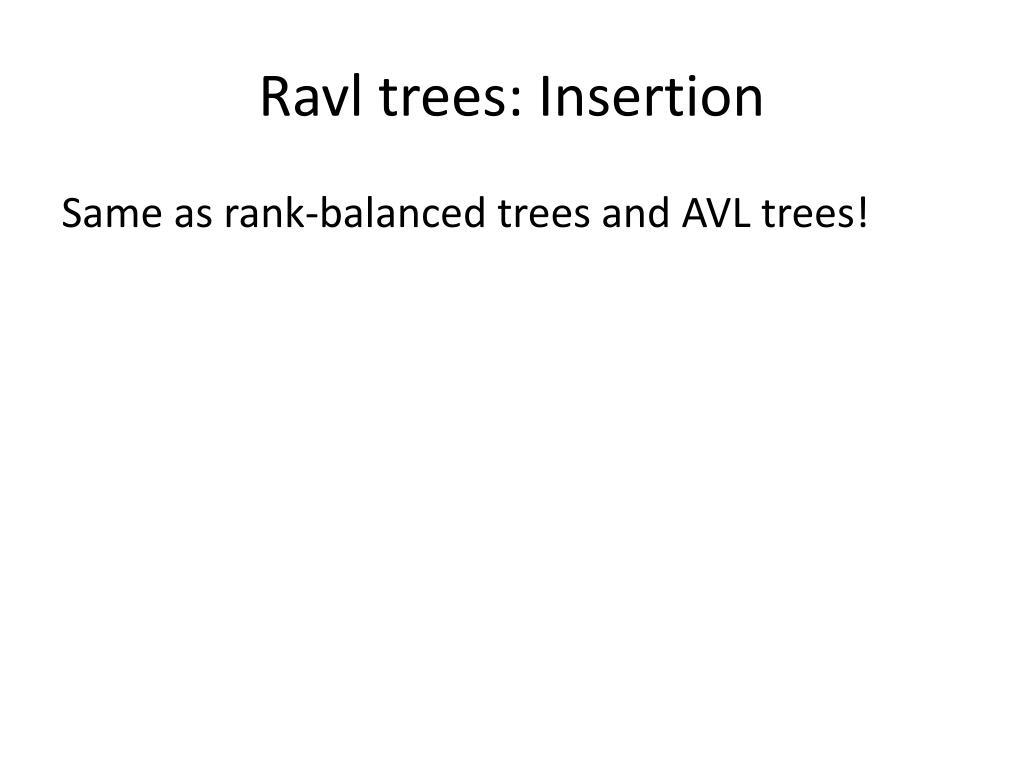 Ravl trees: Insertion

Same as rank-balanced trees and AVL trees!